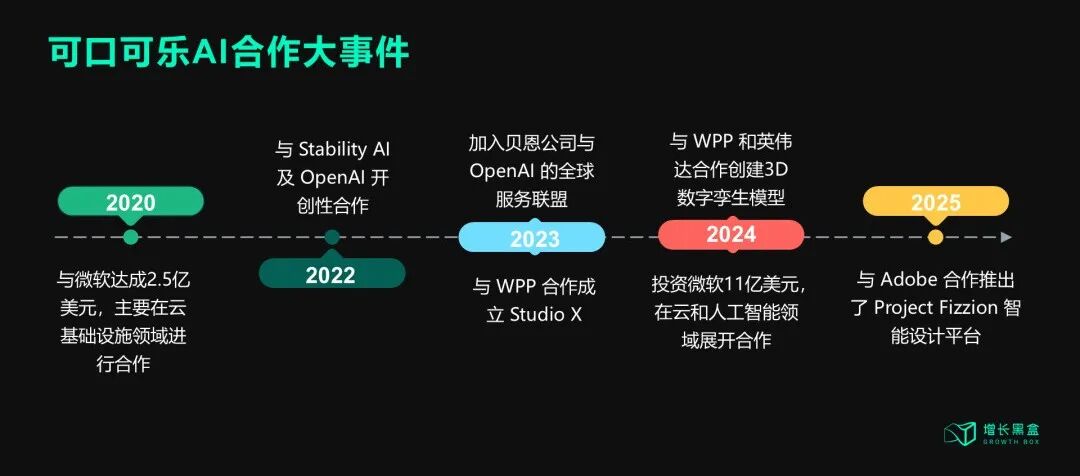 可口可乐AI合作大事件

2020

与微软达成2.5亿美元，主要在云基础设施领域进行合作

与 Stability AI 及 OpenAI 开创性合作

2022

加入贝恩公司与 OpenAI 的全球服务联盟

2023

与 WPP 合作成立 Studio X

与 WPP 和英伟达合作创建3D数字孪生模型

2024

投资微软11亿美元，在云和人工智能领域展开合作

2025

与 Adobe 合作推出了 Project Fizzion 智能设计平台

增长黑盒
GROWTH BOX